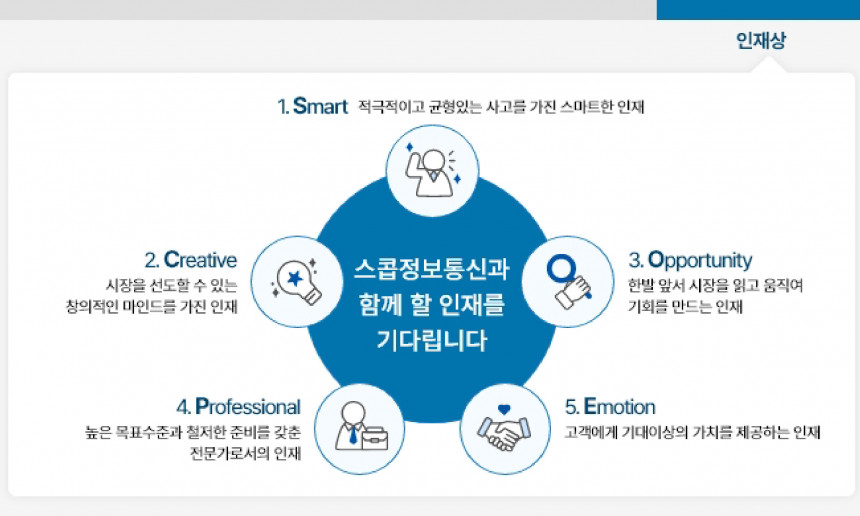 인재상

1. Smart 적극적이고 균형있는 사고를 가진 스마트한 인재

2. Creative
시장을 선도할 수 있는 창의적인 마인드를 가진 인재

스콥정보통신과 함께 할 인재를 기다립니다

3. Opportunity
한발 앞서 시장을 읽고 움직여 기회를 만드는 인재

4. Professional
높은 목표수준과 철저한 준비를 갖춘 전문가로서의 인재

5. Emotion
고객에게 기대이상의 가치를 제공하는 인재